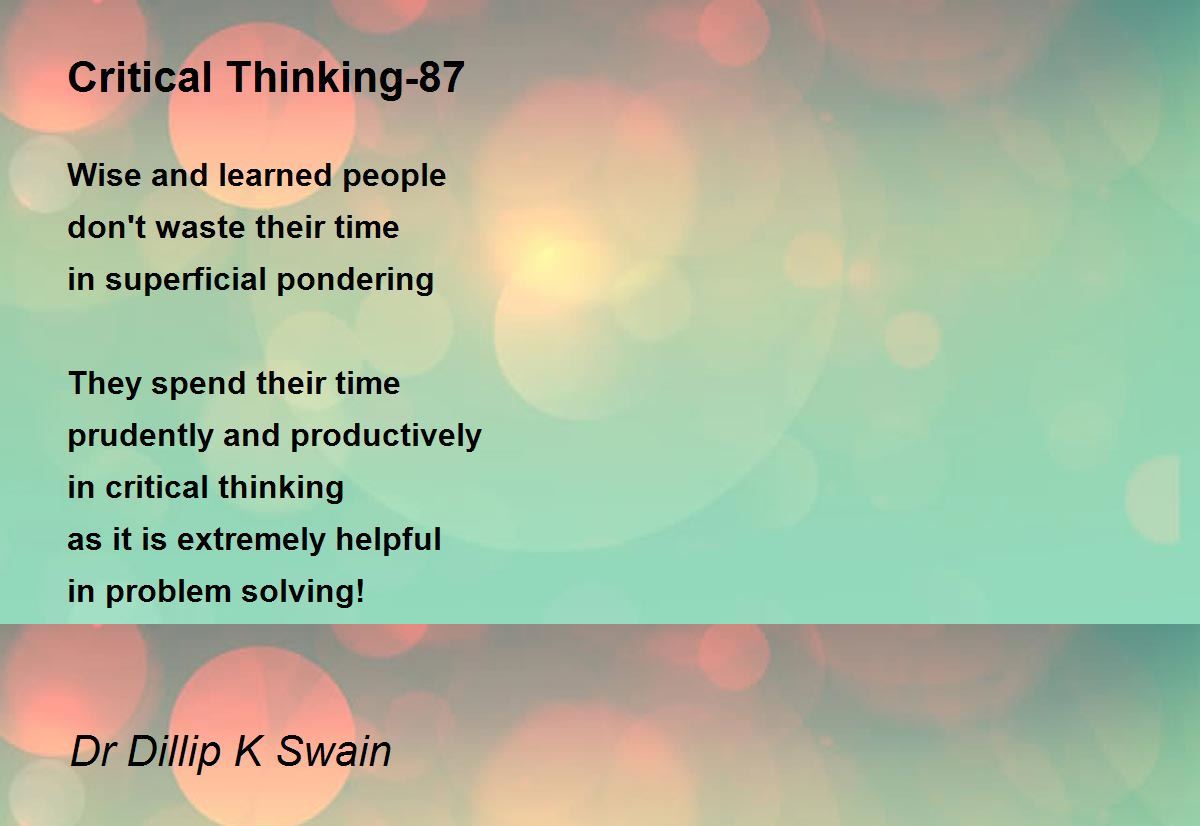 Critical Thinking-87

Wise and learned people
don't waste their time
in superficial pondering

They spend their time
prudently and productively
in critical thinking
as it is extremely helpful
in problem solving!

Dr Dillip K Swain